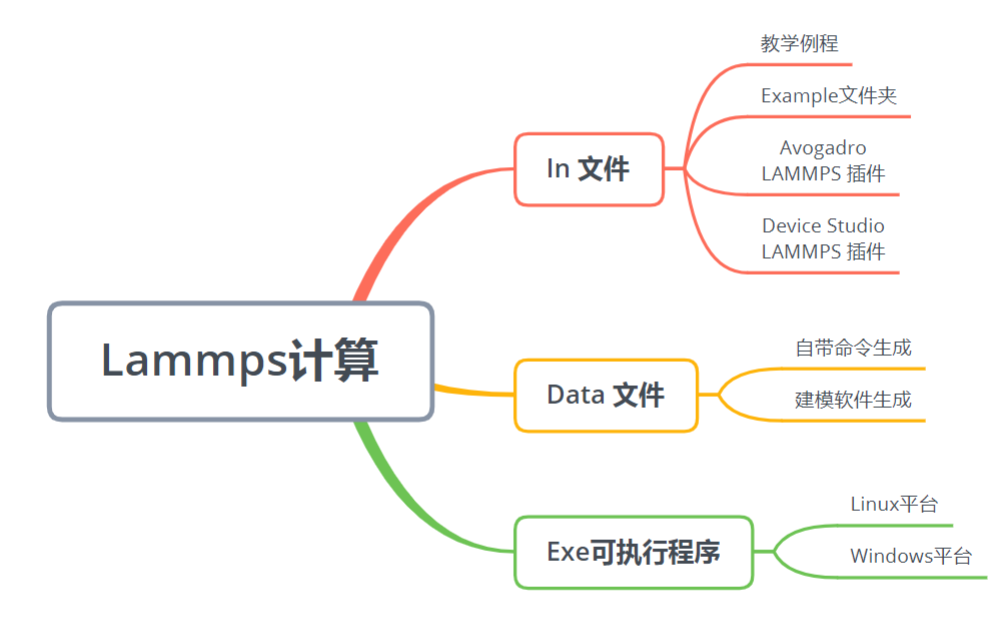 Lammps计算

In 文件

教学例程

Example文件夹

Avogadro LAMMPS 插件

Device Studio LAMMPS 插件

Data 文件

自带命令生成

建模软件生成

Exe可执行程序

Linux平台

Windows平台